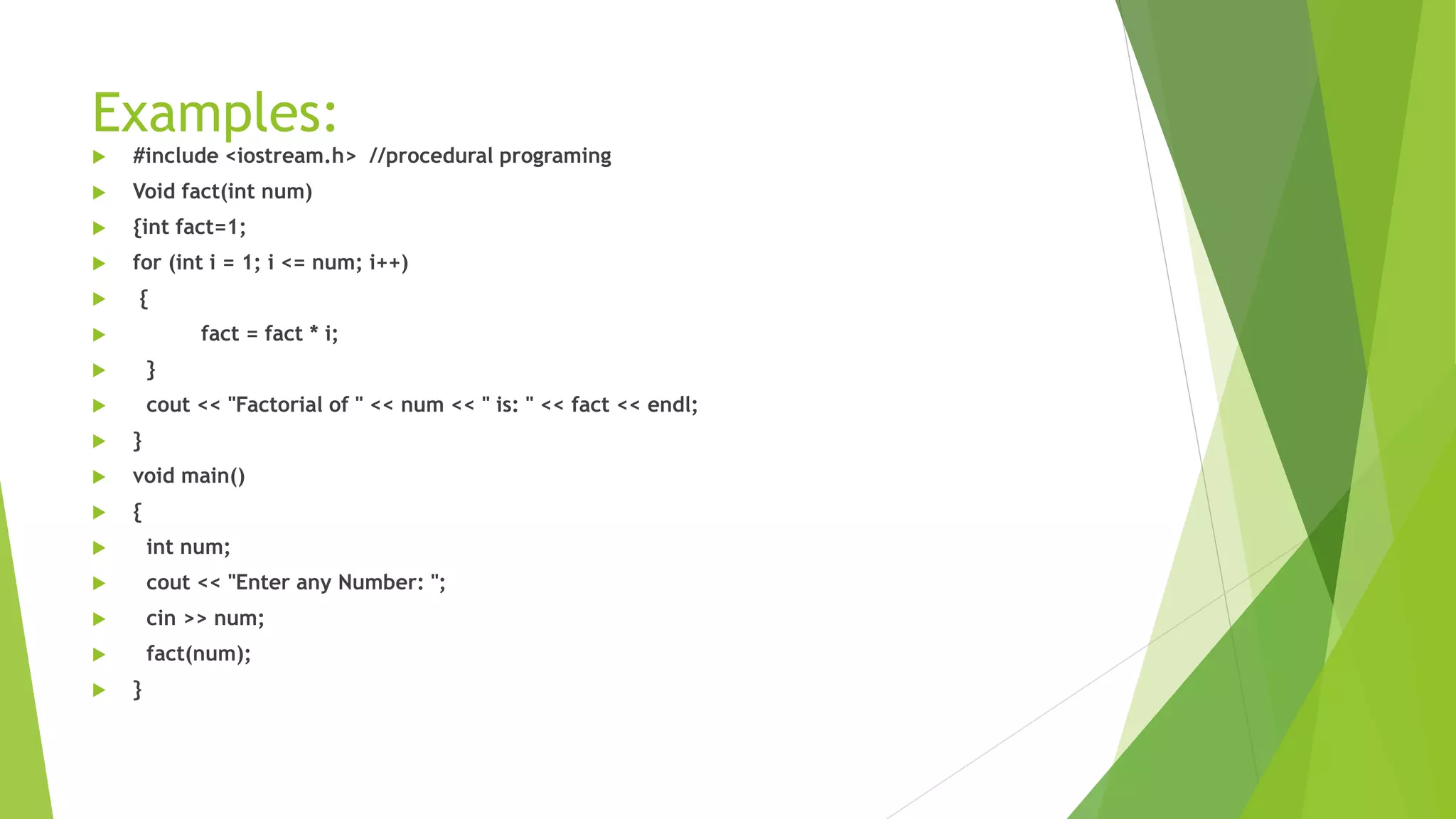 Examples:

#include <iostream.h>  //procedural programing
Void fact(int num)
{int fact=1;
for (int i = 1; i <= num; i++)
 {
 fact = fact * i;
 }
 cout << "Factorial of " << num << " is: " << fact << endl;
}
void main()
{
 int num;
 cout << "Enter any Number: ";
 cin >> num;
 fact(num);
}